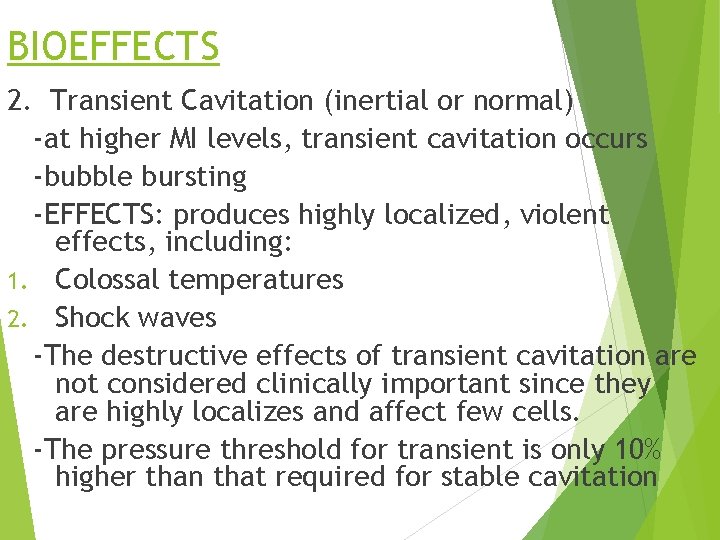 BIOEFFECTS

2. Transient Cavitation (inertial or normal)

-at higher MI levels, transient cavitation occurs

-bubble bursting

-EFFECTS: produces highly localized, violent effects, including:

1. Colossal temperatures
2. Shock waves

-The destructive effects of transient cavitation are not considered clinically important since they are highly localizes and affect few cells.

-The pressure threshold for transient is only 10% higher than that required for stable cavitation